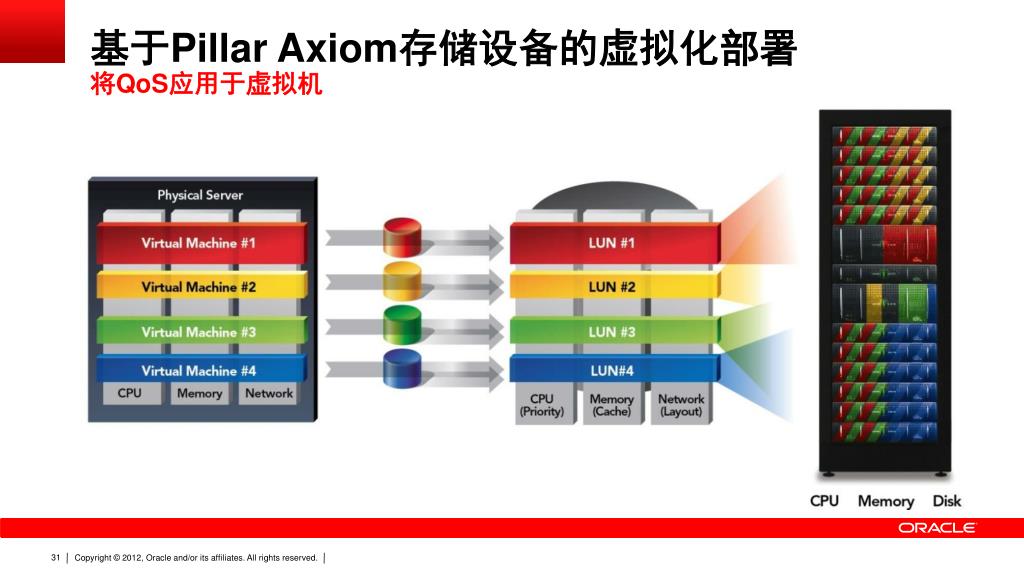 基于Pillar Axiom存储设备的虚拟化部署
将QoS应用于虚拟机

Physical Server
Virtual Machine #1
Virtual Machine #2
Virtual Machine #3
Virtual Machine #4
CPU
Memory
Network

LUN #1
LUN #2
LUN #3
LUN#4
CPU (Priority)
Memory (Cache)
Network (Layout)

CPU Memory Disk

ORACLE

31 | Copyright © 2012, Oracle and/or its affiliates. All rights reserved. |